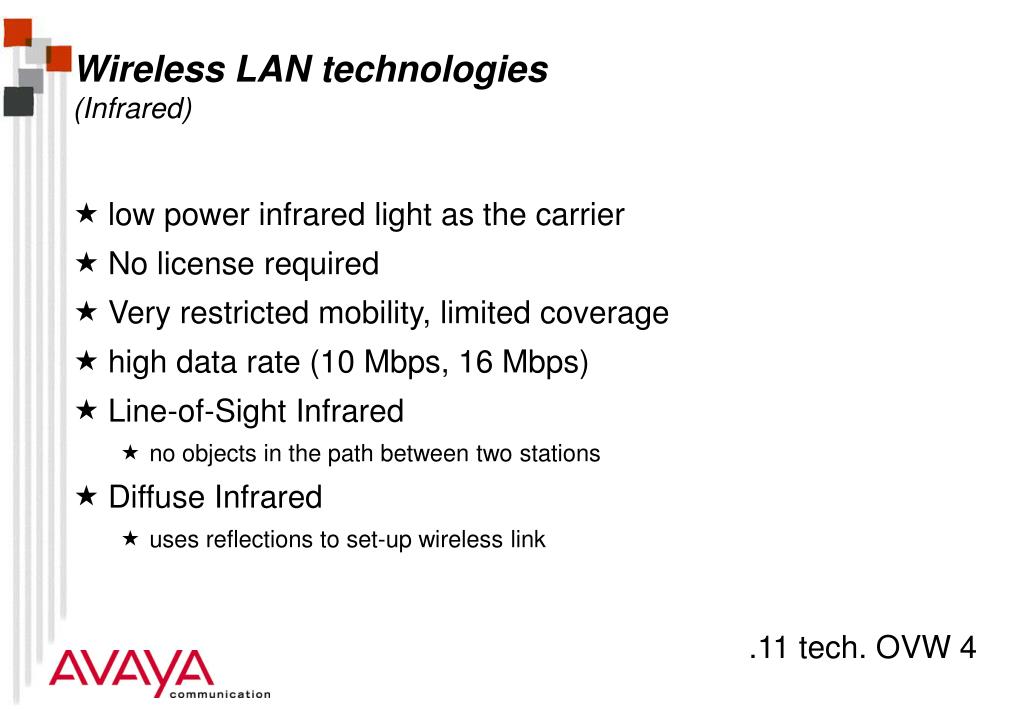 Wireless LAN technologies
(Infrared)

★ low power infrared light as the carrier
★ No license required
★ Very restricted mobility, limited coverage
★ high data rate (10 Mbps, 16 Mbps)
★ Line-of-Sight Infrared
★ no objects in the path between two stations
★ Diffuse Infrared
★ uses reflections to set-up wireless link

.11 tech. OVW 4

AVAYA communication